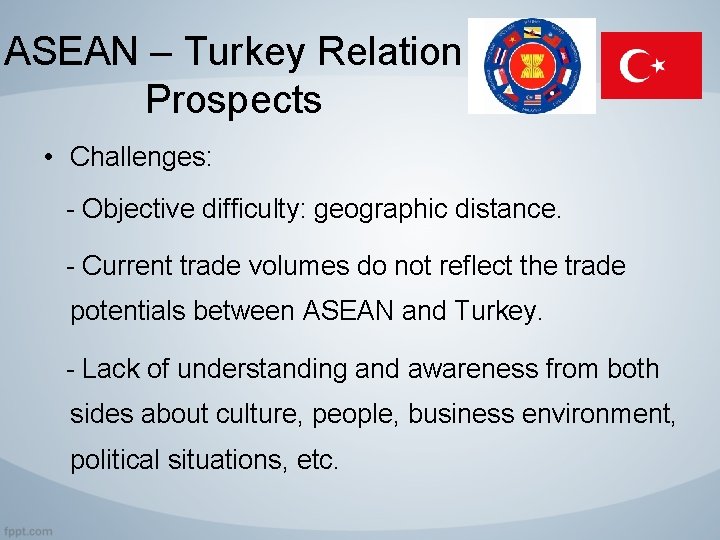 ASEAN – Turkey Relation Prospects

• Challenges:

- Objective difficulty: geographic distance.

- Current trade volumes do not reflect the trade potentials between ASEAN and Turkey.

- Lack of understanding and awareness from both sides about culture, people, business environment, political situations, etc.

fppt.com